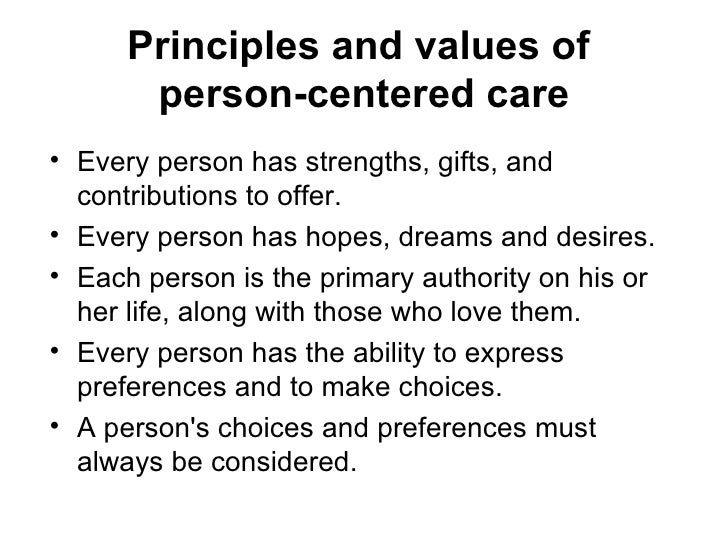 Principles and values of person-centered care

• Every person has strengths, gifts, and contributions to offer.
• Every person has hopes, dreams and desires.
• Each person is the primary authority on his or her life, along with those who love them.
• Every person has the ability to express preferences and to make choices.
• A person's choices and preferences must always be considered.